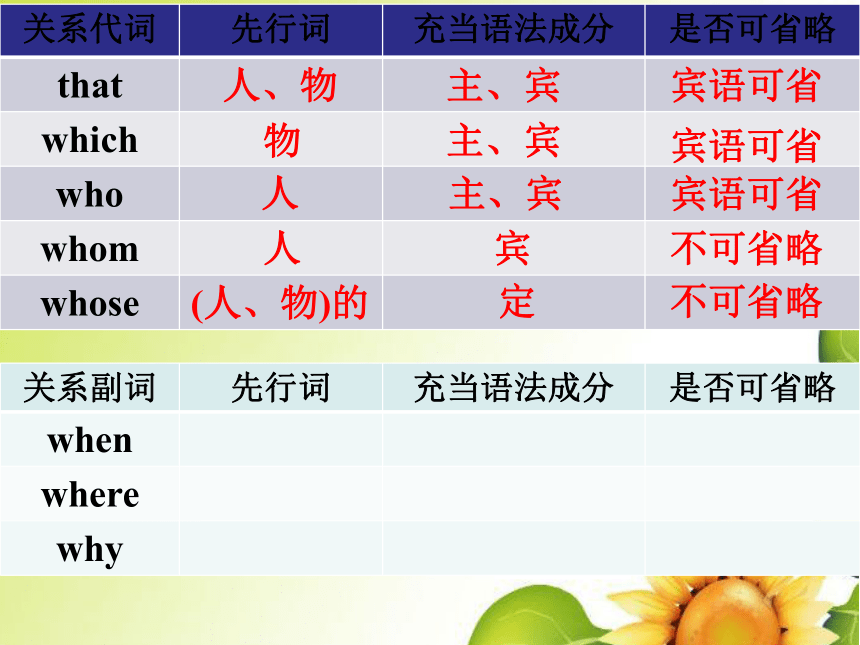 | 关系代词 | 先行词 | 充当语法成分 | 是否可省略 |
|---|---|---|---|
| that | 人、物 | 主、宾 | 宾语可省 |
| which | 物 | 主、宾 | 宾语可省 |
| who | 人 | 主、宾 | 宾语可省 |
| whom | 人 | 宾 | 不可省略 |
| whose | (人、物)的 | 定 | 不可省略 |

| 关系副词 | 先行词 | 充当语法成分 | 是否可省略 |
|---|---|---|---|
| when | | | |
| where | | | |
| why | | | |